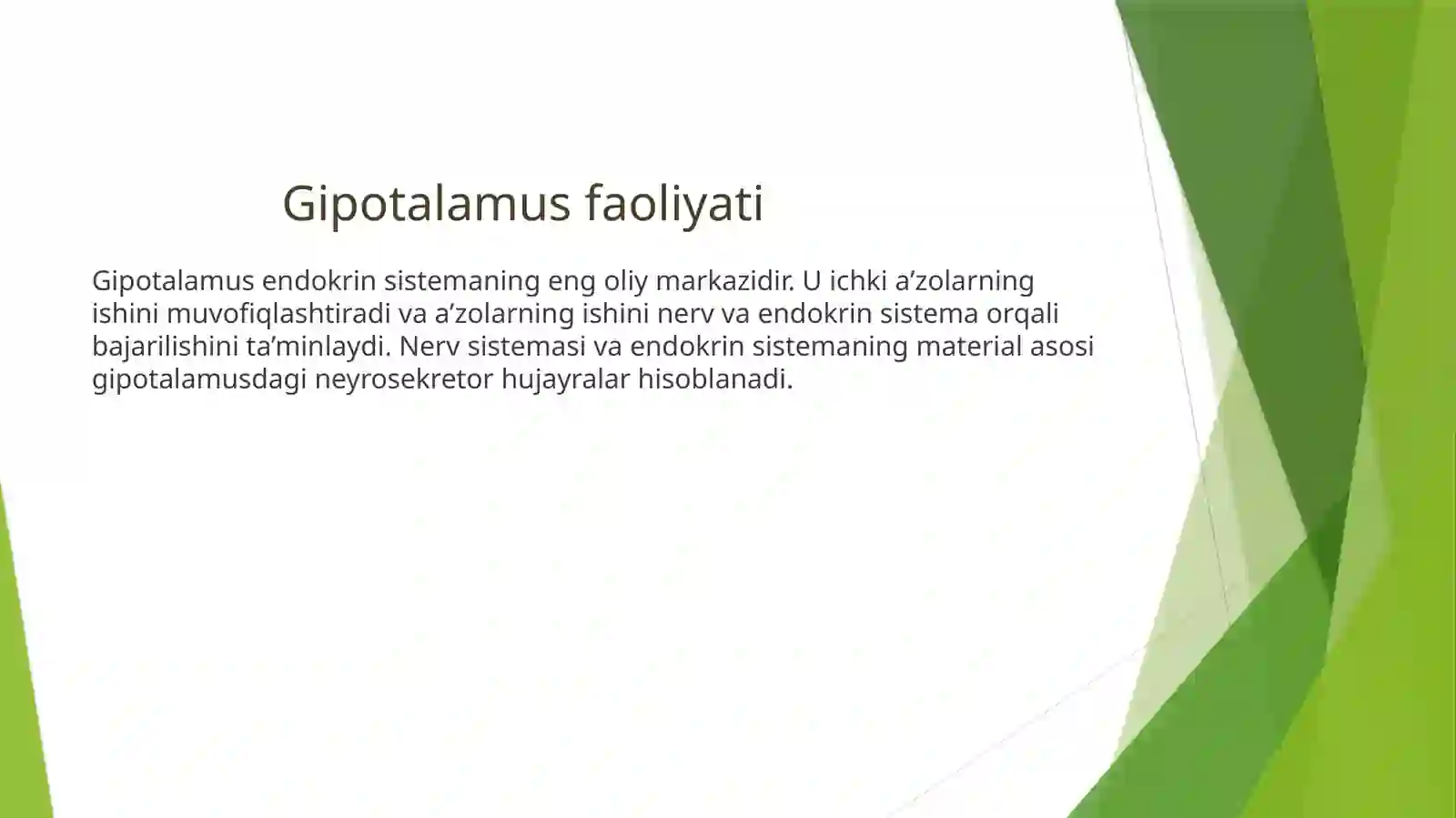 Gipotalamus faoliyati

Gipotalamus endokrin sistemaning eng oliy markazidir. U ichki a’zolarning ishini muvofiqlashtiradi va a’zolarning ishini nerv va endokrin sistema orqali bajarilishini ta’minlaydi. Nerv sistemasi va endokrin sistemaning material asosi gipotalamusdagi neyrosekretor hujayralar hisoblanadi.